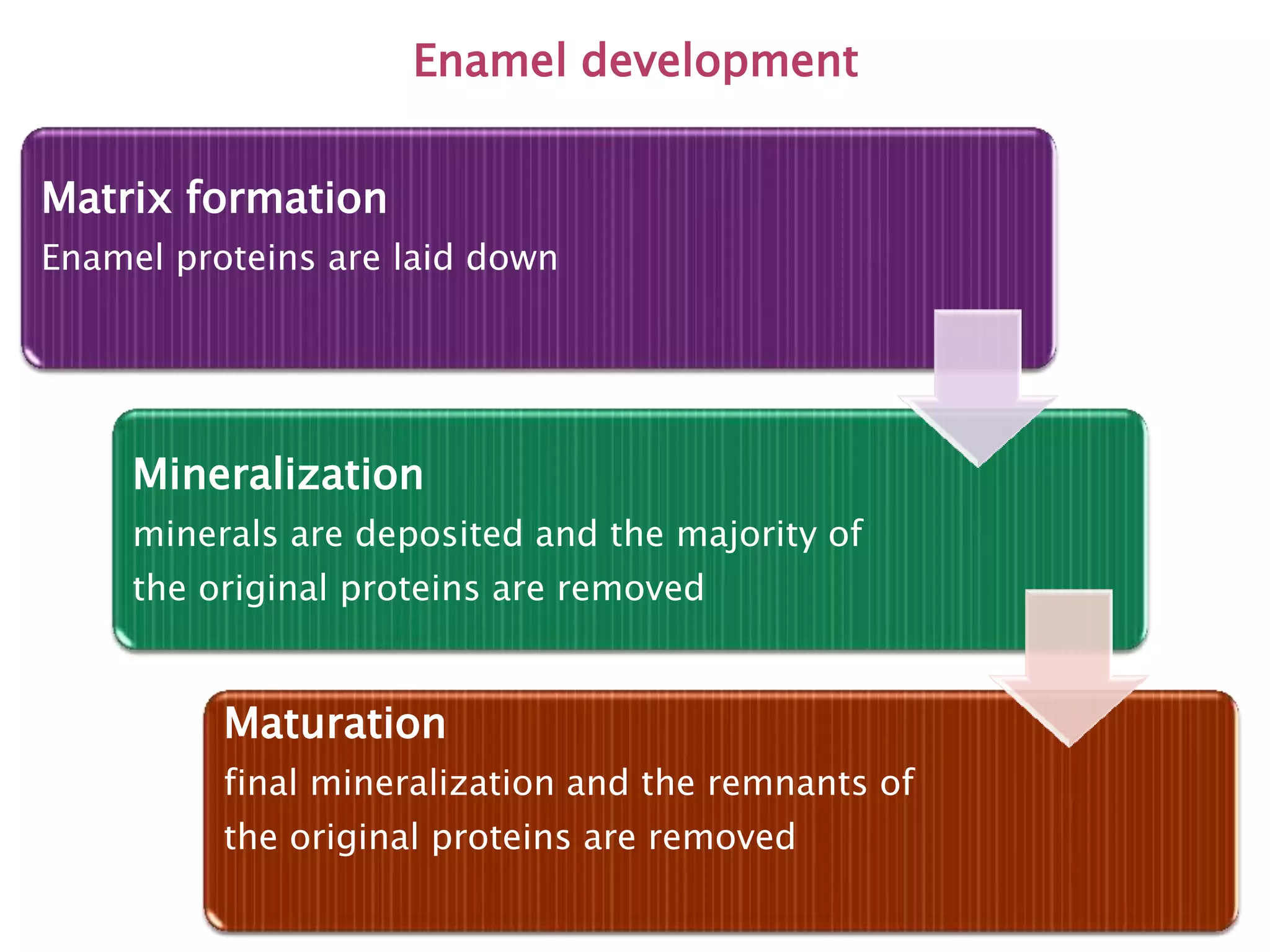 Enamel development

Matrix formation
Enamel proteins are laid down

Mineralization
minerals are deposited and the majority of the original proteins are removed

Maturation
final mineralization and the remnants of the original proteins are removed